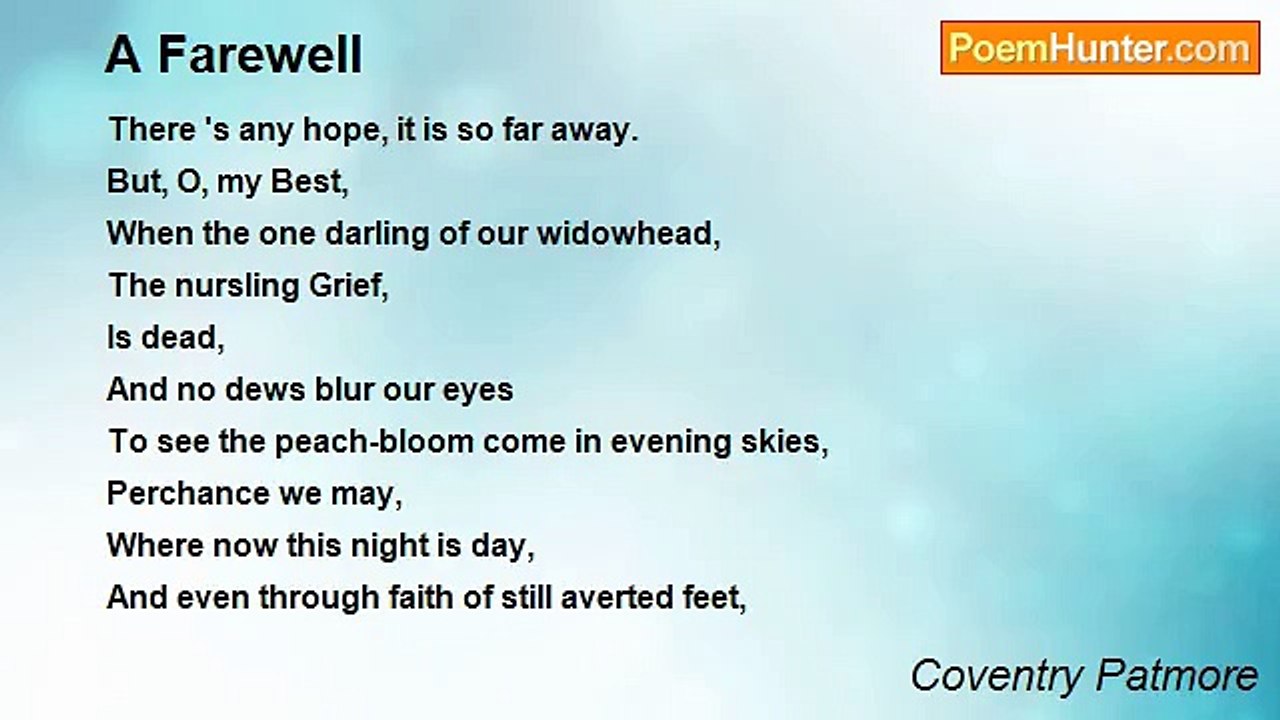 A Farewell

PoemHunter.com

There 's any hope, it is so far away.
But, O, my Best,
When the one darling of our widowhead,
The nursling Grief,
Is dead,
And no dews blur our eyes
To see the peach-bloom come in evening skies,
Perchance we may,
Where now this night is day,
And even through faith of still averted feet,

Coventry Patmore